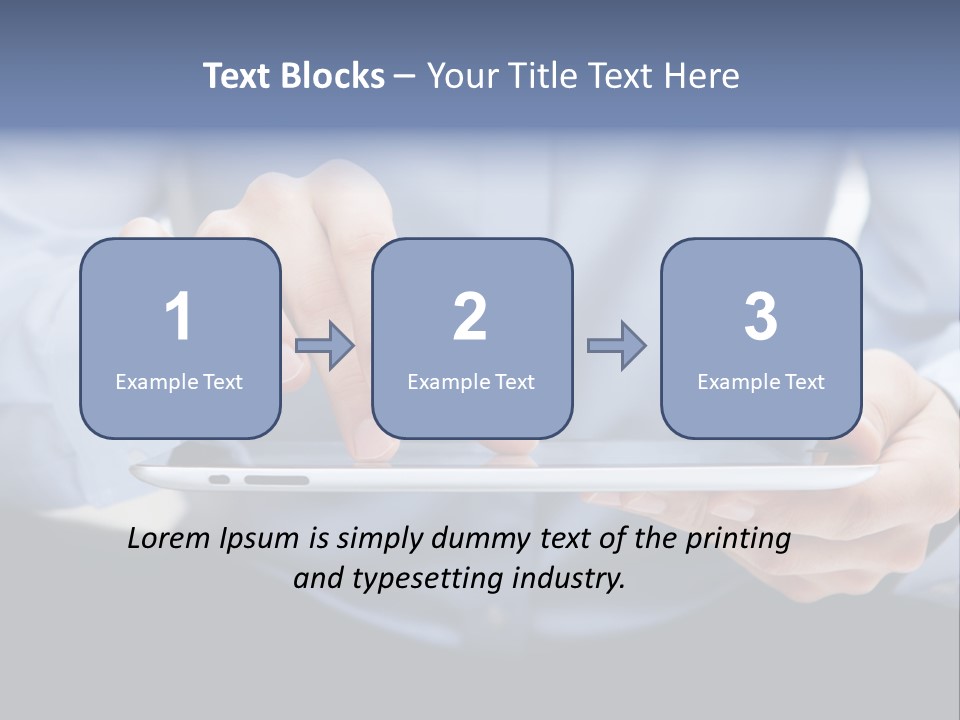 Text Blocks – Your Title Text Here

1
Example Text

2
Example Text

3
Example Text

Lorem Ipsum is simply dummy text of the printing and typesetting industry.